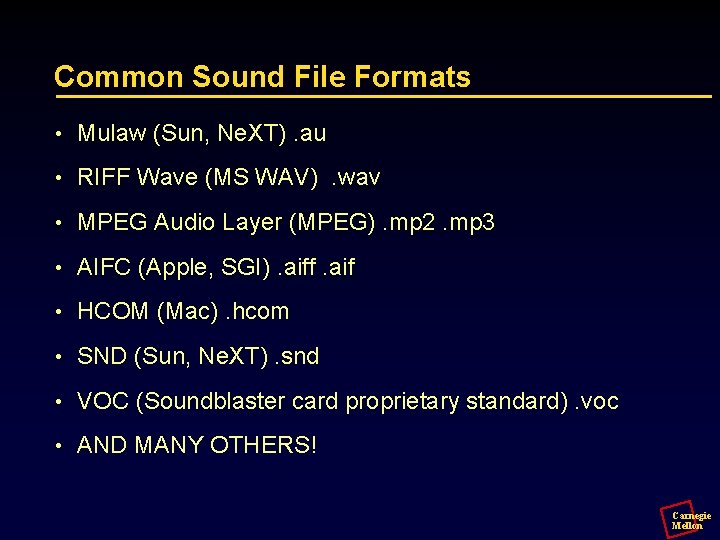 Common Sound File Formats

• Mulaw (Sun, NeXT) .au
• RIFF Wave (MS WAV) .wav
• MPEG Audio Layer (MPEG) .mp2 .mp3
• AIFC (Apple, SGI) .aiff .aif
• HCOM (Mac) .hcom
• SND (Sun, NeXT) .snd
• VOC (Soundblaster card proprietary standard) .voc
• AND MANY OTHERS!

Carnegie Mellon